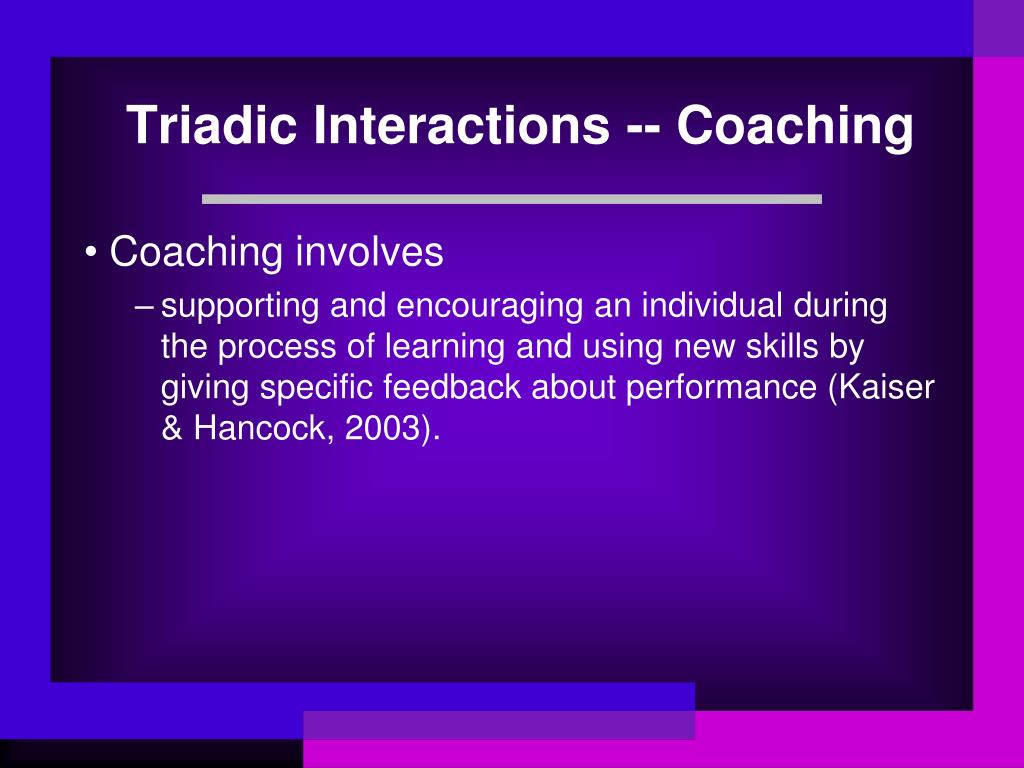 Triadic Interactions -- Coaching

• Coaching involves

– supporting and encouraging an individual during the process of learning and using new skills by giving specific feedback about performance (Kaiser & Hancock, 2003).